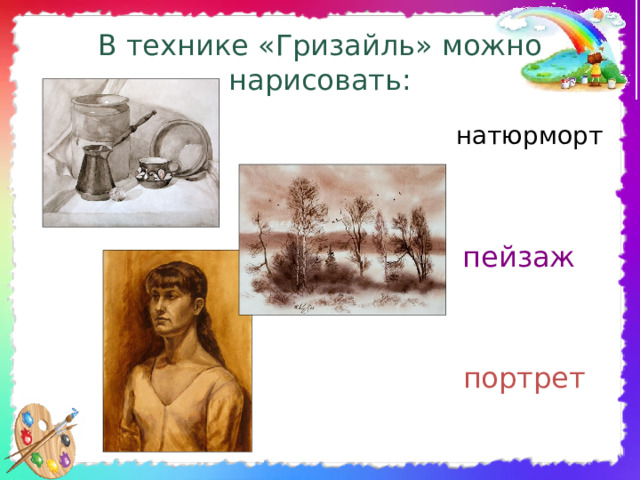 В технике «Гризайль» можно нарисовать:

натюрморт

пейзаж

портрет